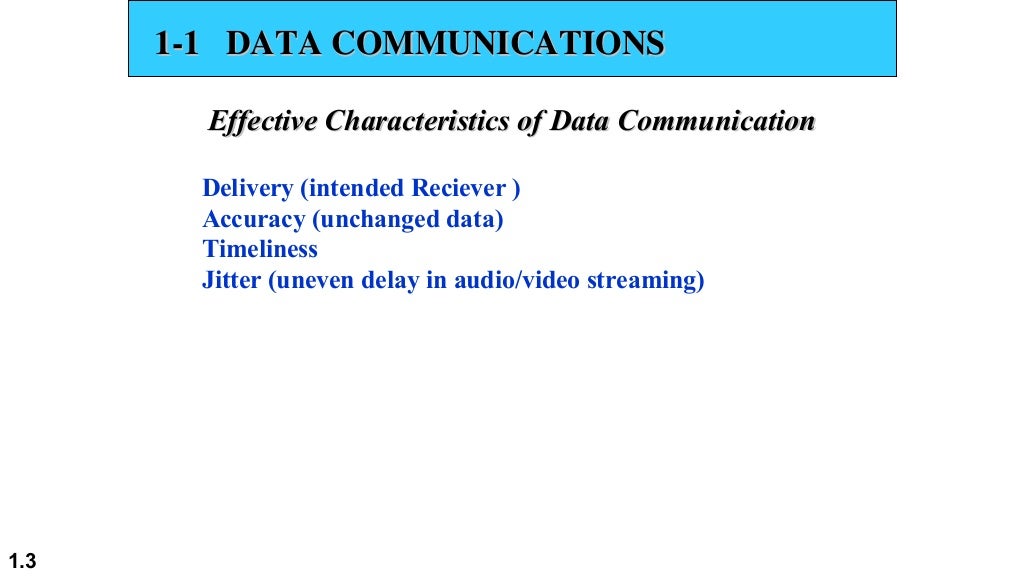 1-1 DATA COMMUNICATIONS

Effective Characteristics of Data Communication

Delivery (intended Reciever )
Accuracy (unchanged data)
Timeliness
Jitter (uneven delay in audio/video streaming)

1.3